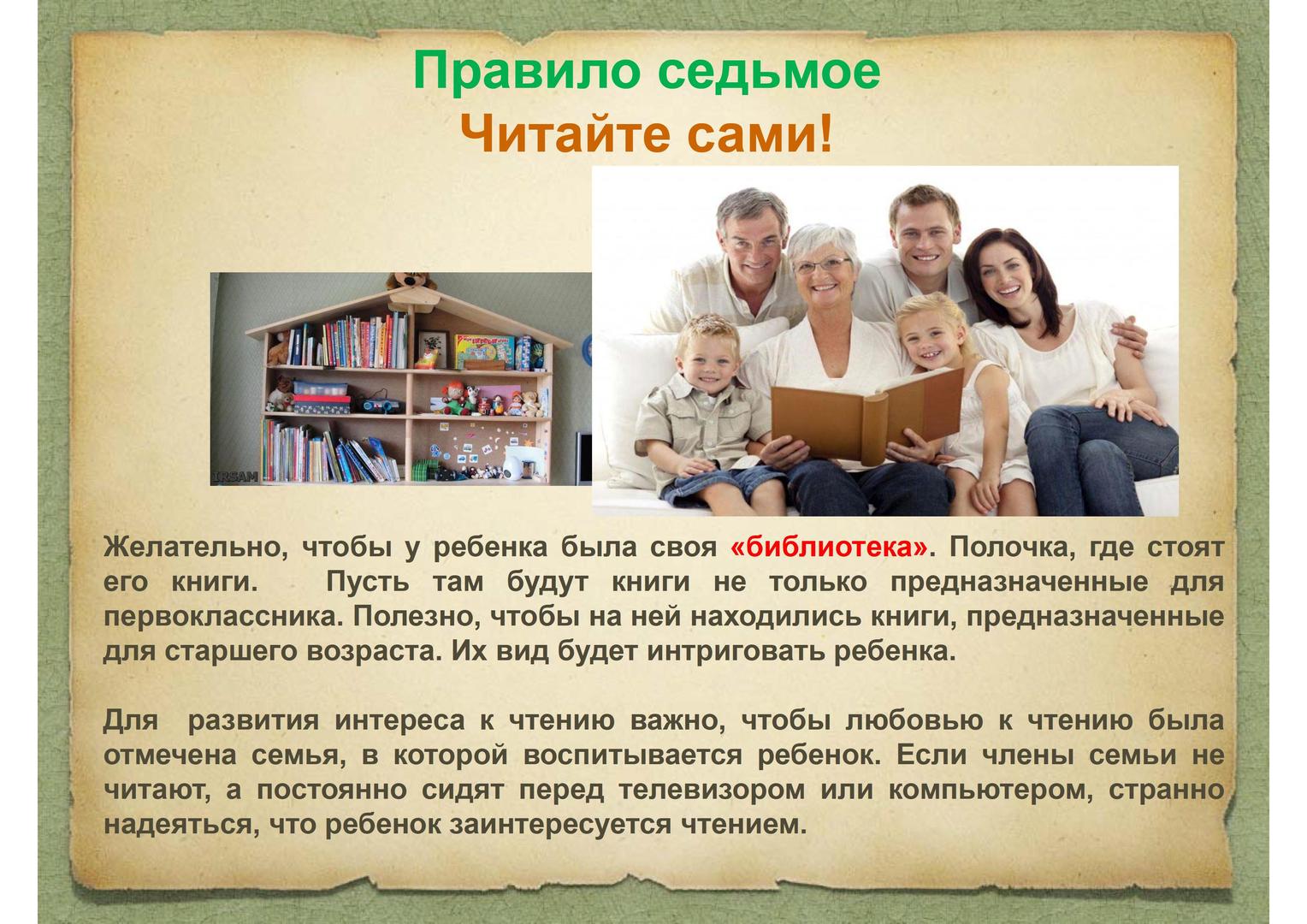 Правило седьмое
Читайте сами!

IRSAM

Желательно, чтобы у ребенка была своя «библиотека». Полочка, где стоят его книги. Пусть там будут книги не только предназначенные для первоклассника. Полезно, чтобы на ней находились книги, предназначенные для старшего возраста. Их вид будет интриговать ребенка.

Для развития интереса к чтению важно, чтобы любовью к чтению была отмечена семья, в которой воспитывается ребенок. Если члены семьи не читают, а постоянно сидят перед телевизором или компьютером, странно надеяться, что ребенок заинтересуется чтением.